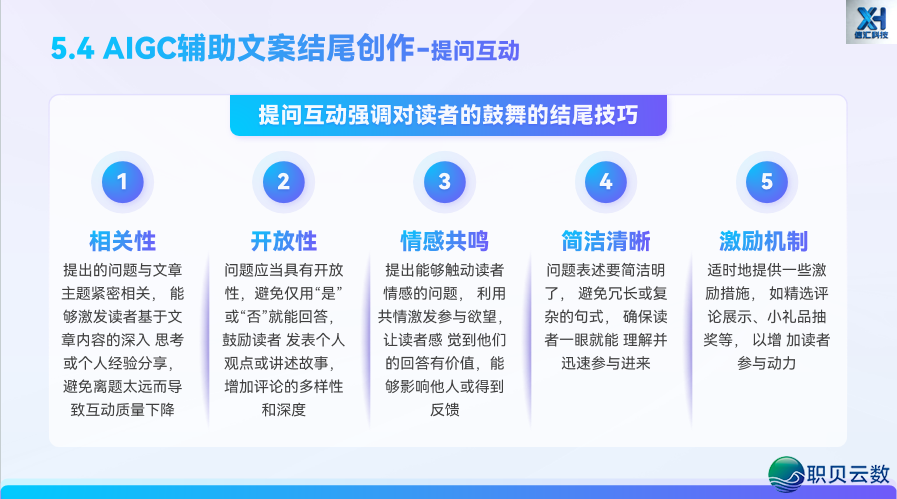 XH
信汇科技

5.4 AIGC辅助文案结尾创作-提问互动

提问互动强调对读者的鼓舞的结尾技巧

1
相关性
提出的问题与文章主题紧密相关， 能够激发读者基于文章内容的深入 思考或个人经验分享，避免离题太远而导致互动质量下降

2
开放性
问题应当具有开放性，避免仅用“是”或“否”就能回答，鼓励读者 发表个人观点或讲述故事，增加评论的多样性和深度

3
情感共鸣
提出能够触动读者情感的问题， 利用共情激发参与欲望，让读者感 觉到他们的回答有价值，能够影响他人或得到反馈

4
简洁清晰
问题表述要简洁明了， 避免冗长或复杂的句式， 确保读者一眼就能 理解并迅速参与进来

5
激励机制
适时地提供一些激励措施， 如精选评论展示、小礼品抽奖等， 以增 加读者参与动力

职贝云数